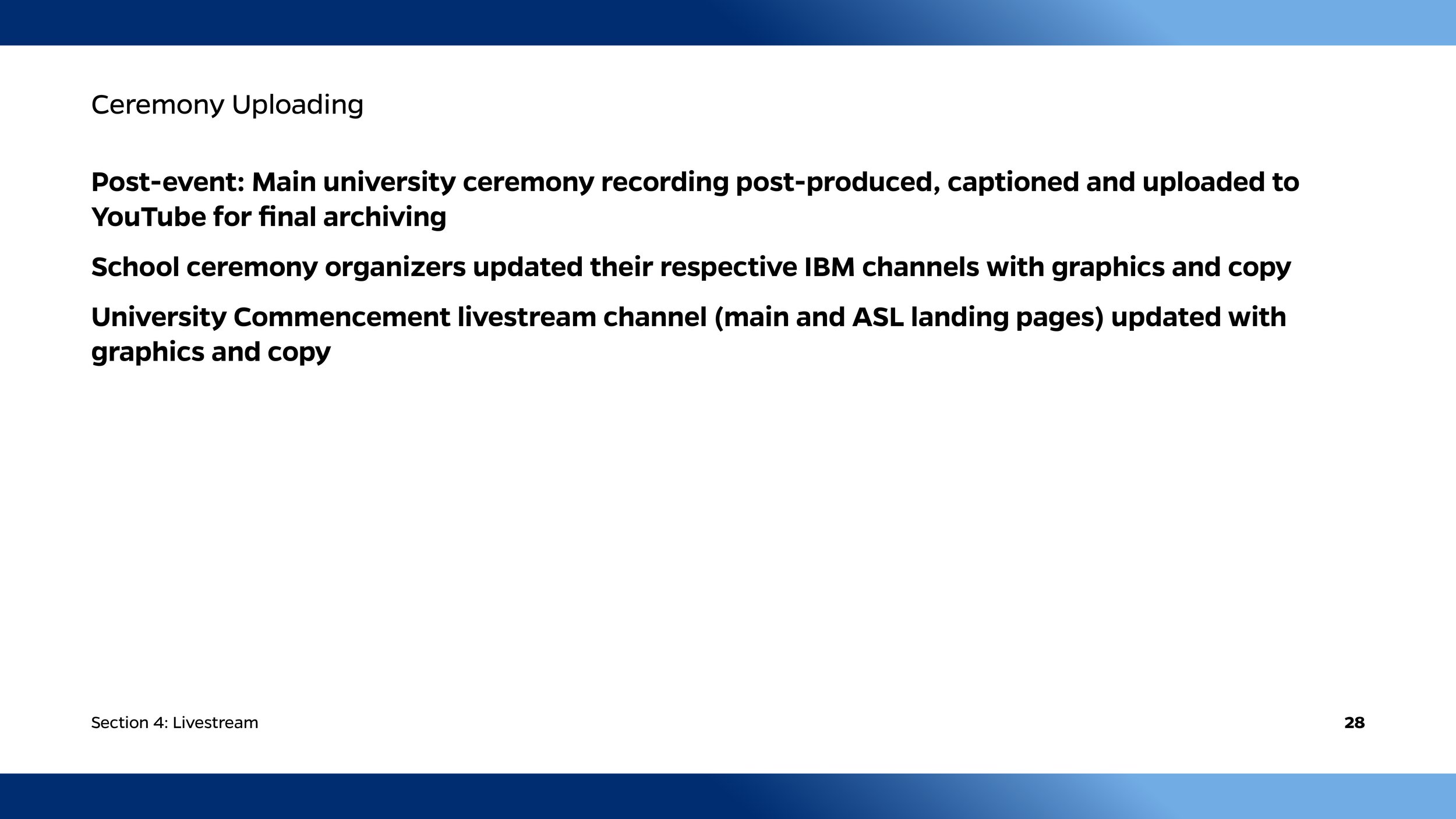 Ceremony Uploading

Post-event: Main university ceremony recording post-produced, captioned and uploaded to YouTube for final archiving

School ceremony organizers updated their respective IBM channels with graphics and copy

University Commencement livestream channel (main and ASL landing pages) updated with graphics and copy

Section 4: Livestream

28